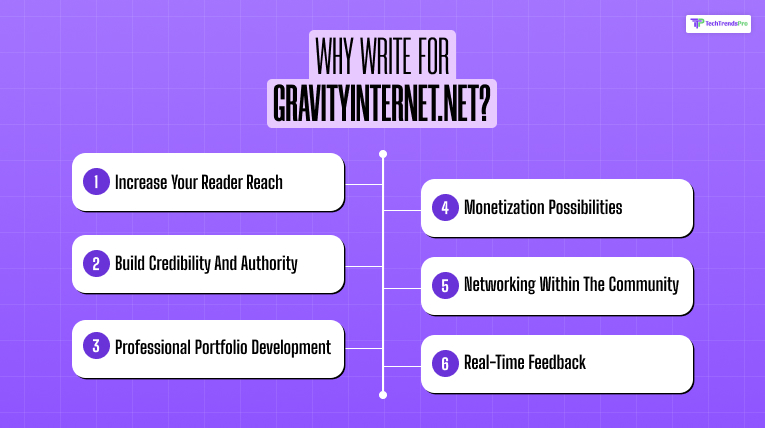 TechTrendsPro

WHY WRITE FOR GRAVITYINTERNET.NET?

1 Increase Your Reader Reach

2 Build Credibility And Authority

3 Professional Portfolio Development

4 Monetization Possibilities

5 Networking Within The Community

6 Real-Time Feedback